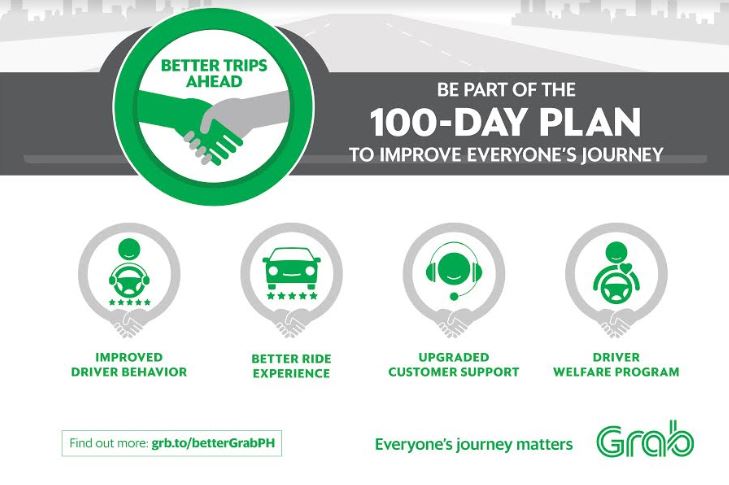 BETTER TRIPS AHEAD

BE PART OF THE
100-DAY PLAN
TO IMPROVE EVERYONE'S JOURNEY

IMPROVED DRIVER BEHAVIOR

BETTER RIDE EXPERIENCE

UPGRADED CUSTOMER SUPPORT

DRIVER WELFARE PROGRAM

Find out more: grb.to/betterGrabPH

Everyone's journey matters

Grab